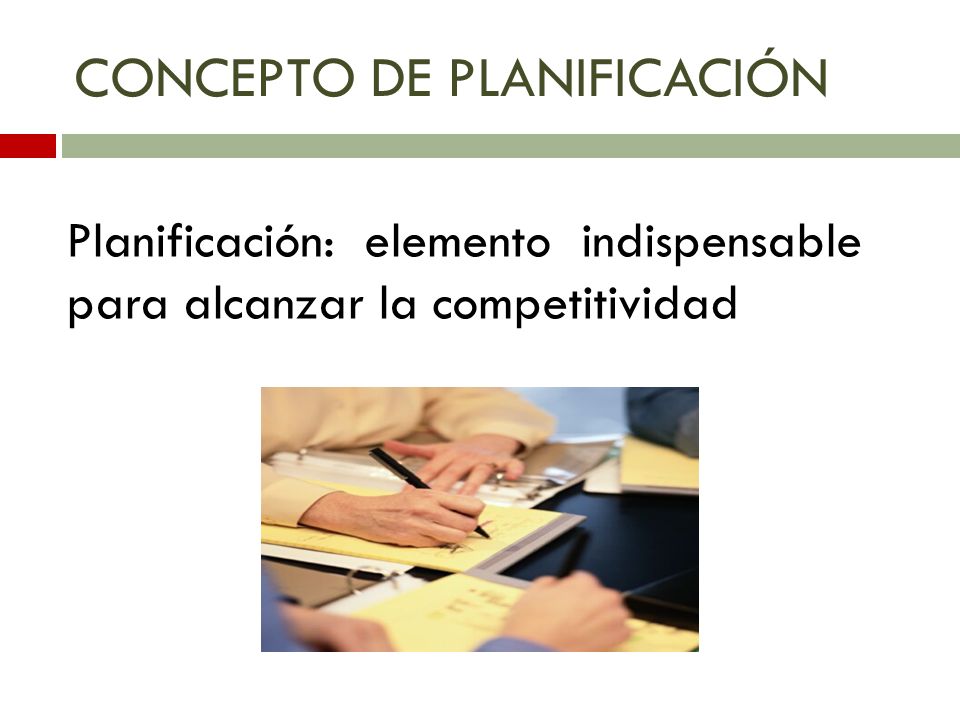 CONCEPTO DE PLANIFICACIÓN

Planificación: elemento indispensable para alcanzar la competitividad